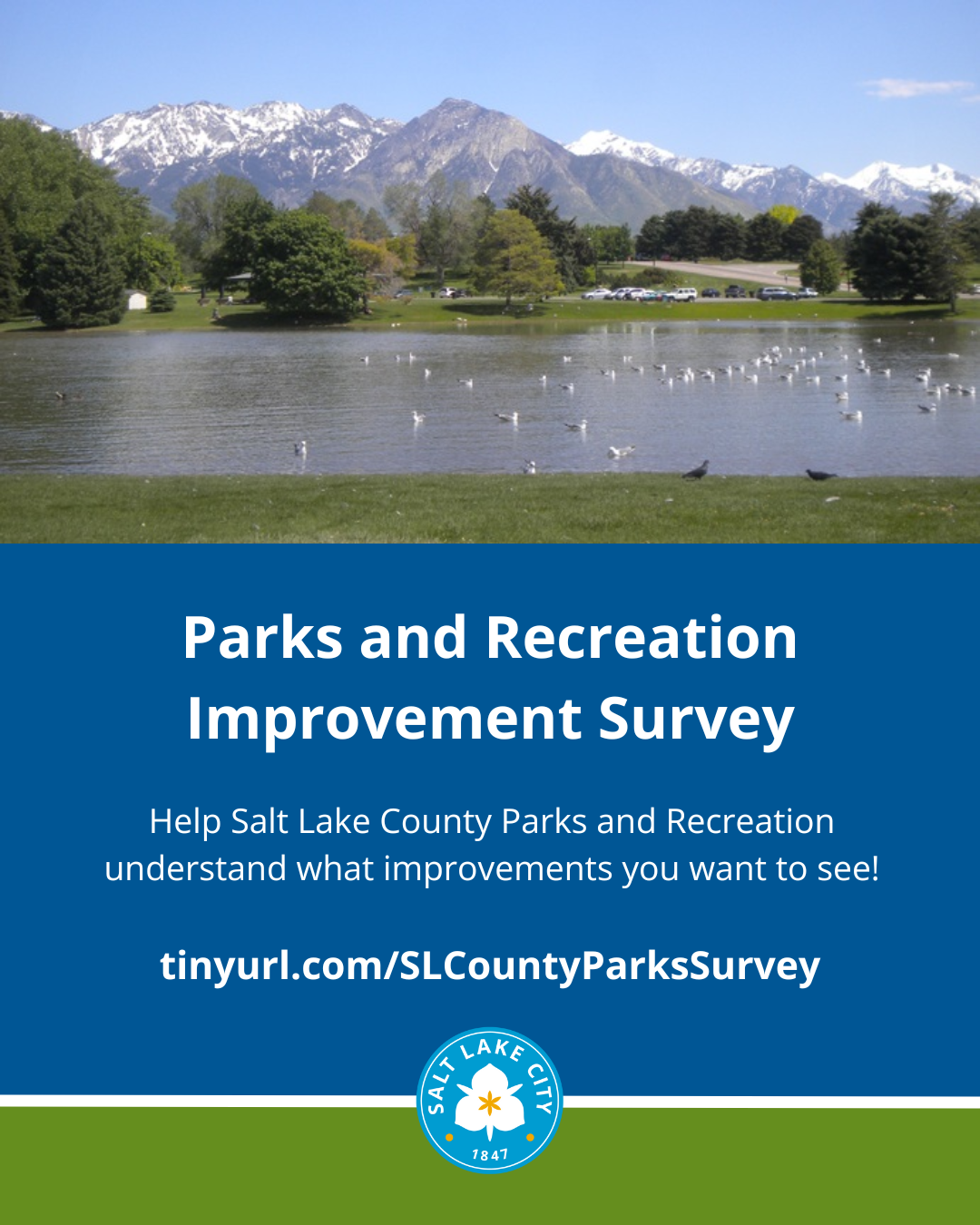 Parks and Recreation Improvement Survey

Help Salt Lake County Parks and Recreation understand what improvements you want to see!

tinyurl.com/SLCountyParksSurvey

SALT LAKE CITY
1847